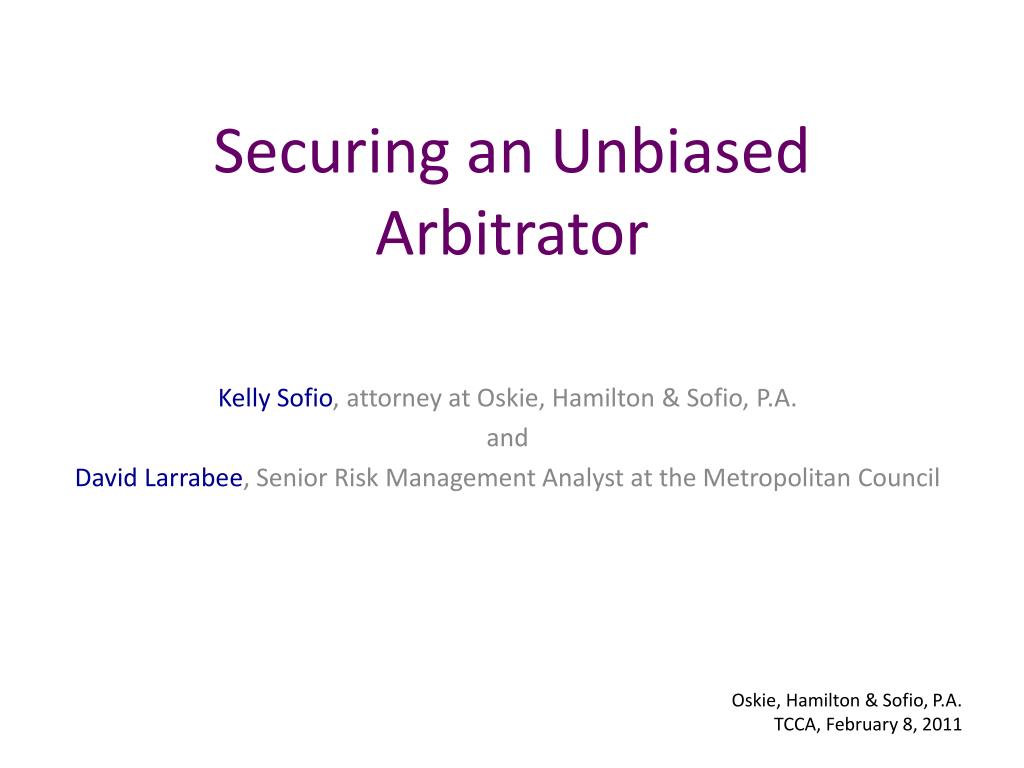 Securing an Unbiased Arbitrator

Kelly Sofio, attorney at Oskie, Hamilton & Sofio, P.A.
and
David Larrabee, Senior Risk Management Analyst at the Metropolitan Council

Oskie, Hamilton & Sofio, P.A.
TCCA, February 8, 2011